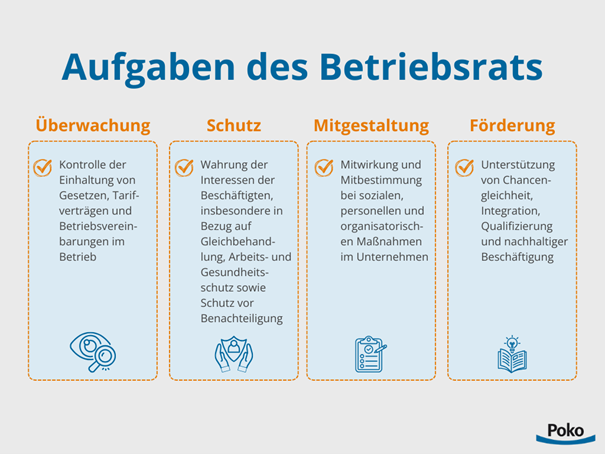 Aufgaben des Betriebsrats

Überwachung

Kontrolle der Einhaltung von Gesetzen, Tarifverträgen und Betriebsvereinbarungen im Betrieb

Schutz

Wahrung der Interessen der Beschäftigten, insbesondere in Bezug auf Gleichbehandlung, Arbeits- und Gesundheitsschutz sowie Schutz vor Benachteiligung

Mitgestaltung

Mitwirkung und Mitbestimmung bei sozialen, personellen und organisatorischen Maßnahmen im Unternehmen

Förderung

Unterstützung von Chancengleichheit, Integration, Qualifizierung und nachhaltiger Beschäftigung

Poko